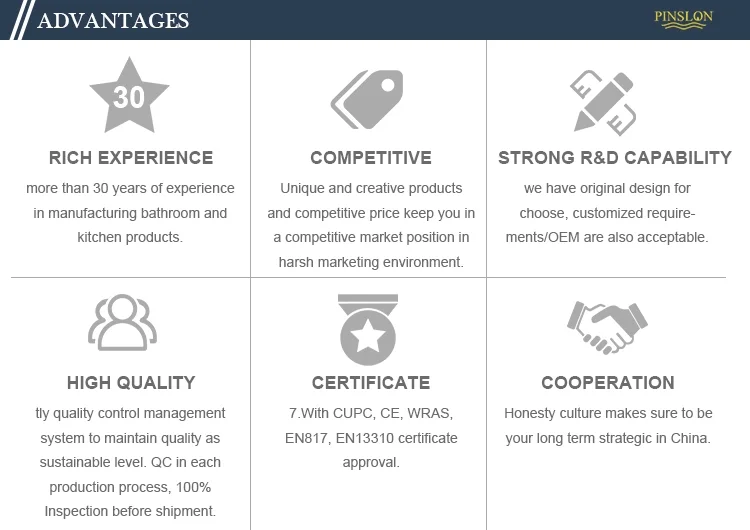 ADVANTAGES

PINSLON

30

RICH EXPERIENCE

more than 30 years of experience in manufacturing bathroom and kitchen products.

COMPETITIVE

Unique and creative products and competitive price keep you in a competitive market position in harsh marketing environment.

STRONG R&D CAPABILITY

we have original design for choose, customized requirements/OEM are also acceptable.

HIGH QUALITY

tly quality control management system to maintain quality as sustainable level. QC in each production process, 100% Inspection before shipment.

CERTIFICATE

7.With CUPC, CE, WRAS, EN817, EN13310 certificate approval.

COOPERATION

Honesty culture makes sure to be your long term strategic in China.